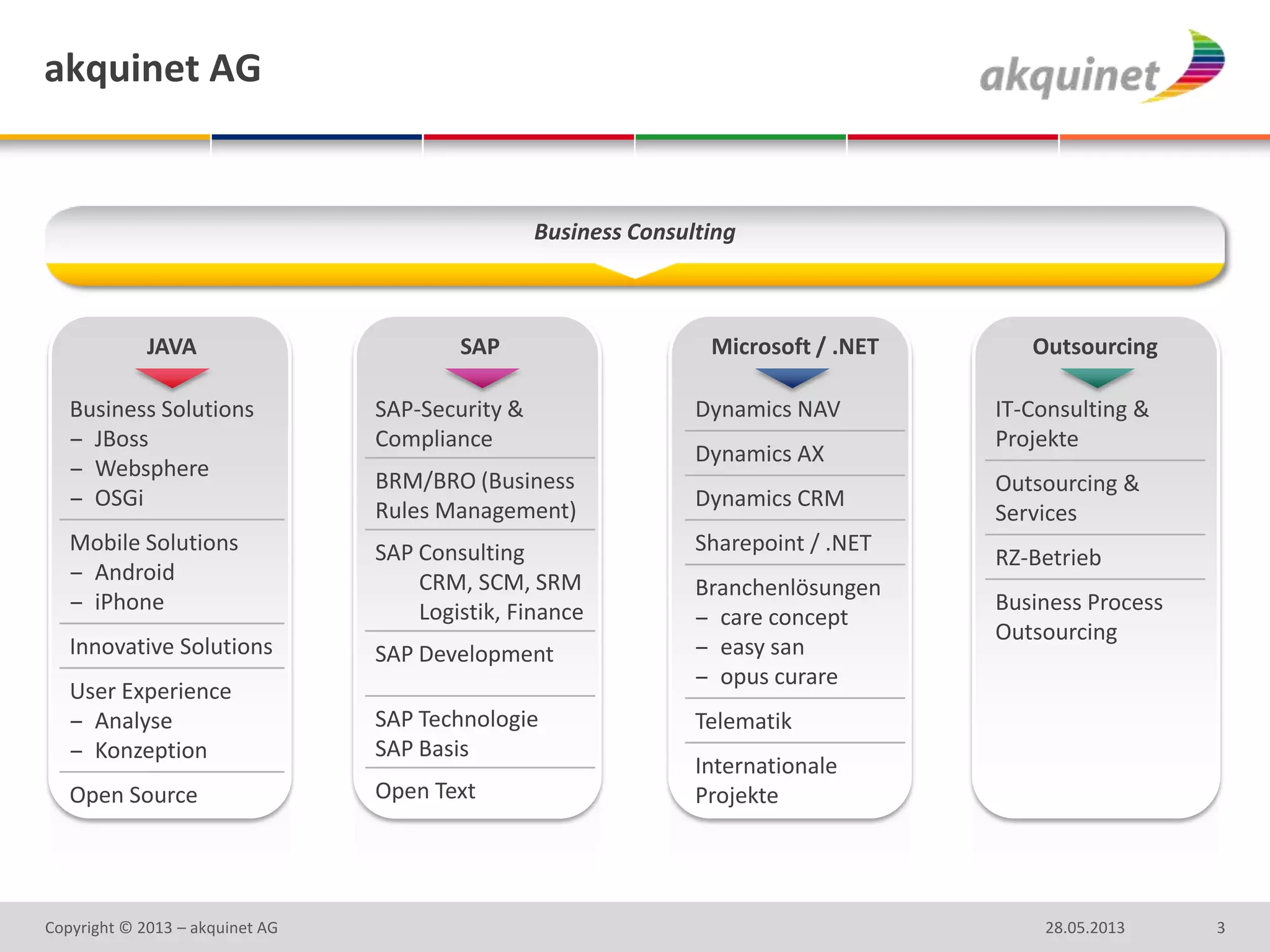 akquinet AG

akquinet

Business Consulting

JAVA

Business Solutions
– JBoss
– Websphere
– OSGi

Mobile Solutions
– Android
– iPhone

Innovative Solutions

User Experience
– Analyse
– Konzeption

Open Source

SAP

SAP-Security & Compliance

BRM/BRO (Business Rules Management)

SAP Consulting
CRM, SCM, SRM
Logistik, Finance

SAP Development

SAP Technologie
SAP Basis

Open Text

Microsoft / .NET

Dynamics NAV

Dynamics AX

Dynamics CRM

Sharepoint / .NET

Branchenlösungen
– care concept
– easy san
– opus curare

Telematik

Internationale Projekte

Outsourcing

IT-Consulting & Projekte

Outsourcing & Services

RZ-Betrieb

Business Process Outsourcing

Copyright © 2013 – akquinet AG

28.05.2013

3